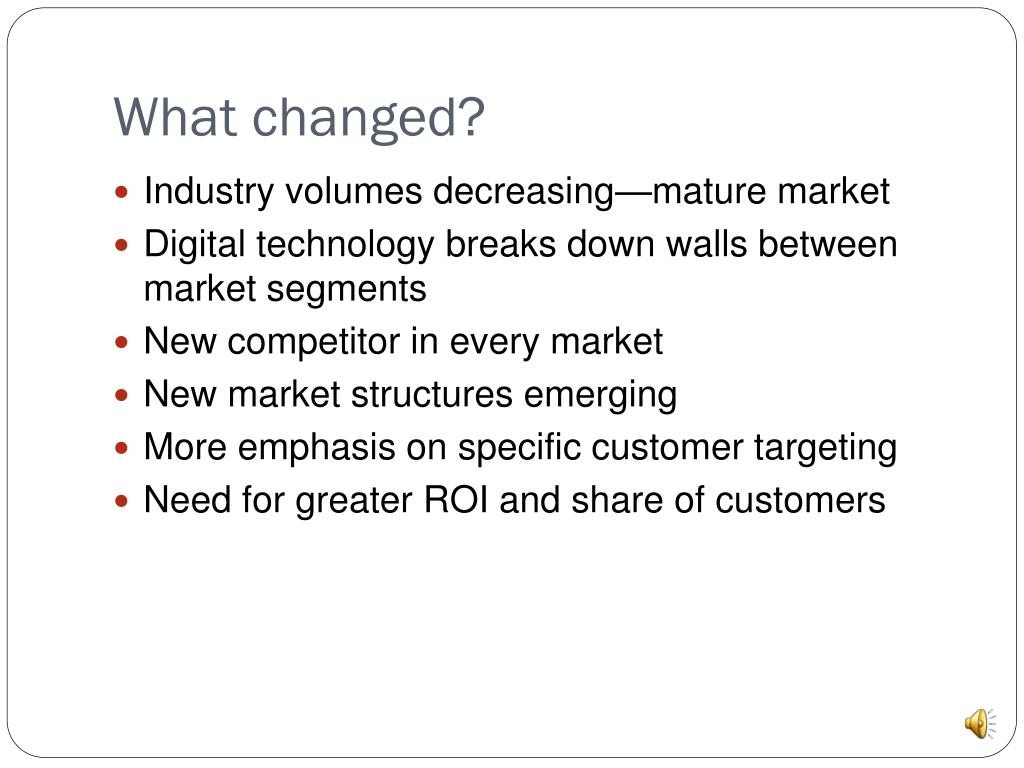 What changed?

- Industry volumes decreasing—mature market
- Digital technology breaks down walls between market segments
- New competitor in every market
- New market structures emerging
- More emphasis on specific customer targeting
- Need for greater ROI and share of customers